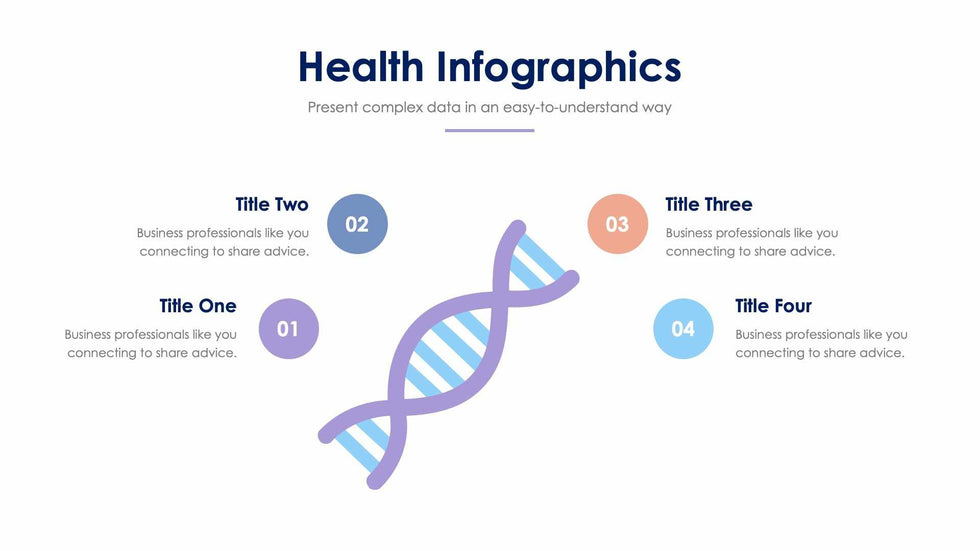 Health Infographics

Present complex data in an easy-to-understand way

Title Two

Business professionals like you connecting to share advice.

02

Title One

Business professionals like you connecting to share advice.

01

03

Title Three

Business professionals like you connecting to share advice.

04

Title Four

Business professionals like you connecting to share advice.